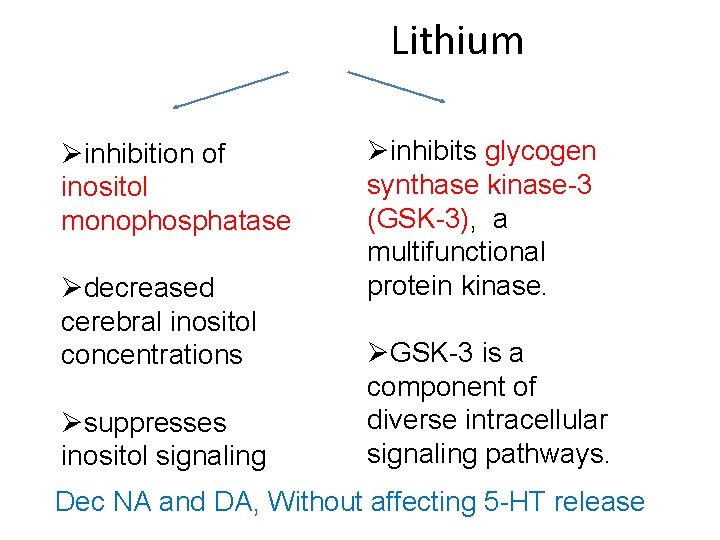 Lithium

➢inhibition of inositol monophosphatase

➢decreased cerebral inositol concentrations

➢suppresses inositol signaling

➢inhibits glycogen synthase kinase-3 (GSK-3), a multifunctional protein kinase.

➢GSK-3 is a component of diverse intracellular signaling pathways.

Dec NA and DA, Without affecting 5-HT release